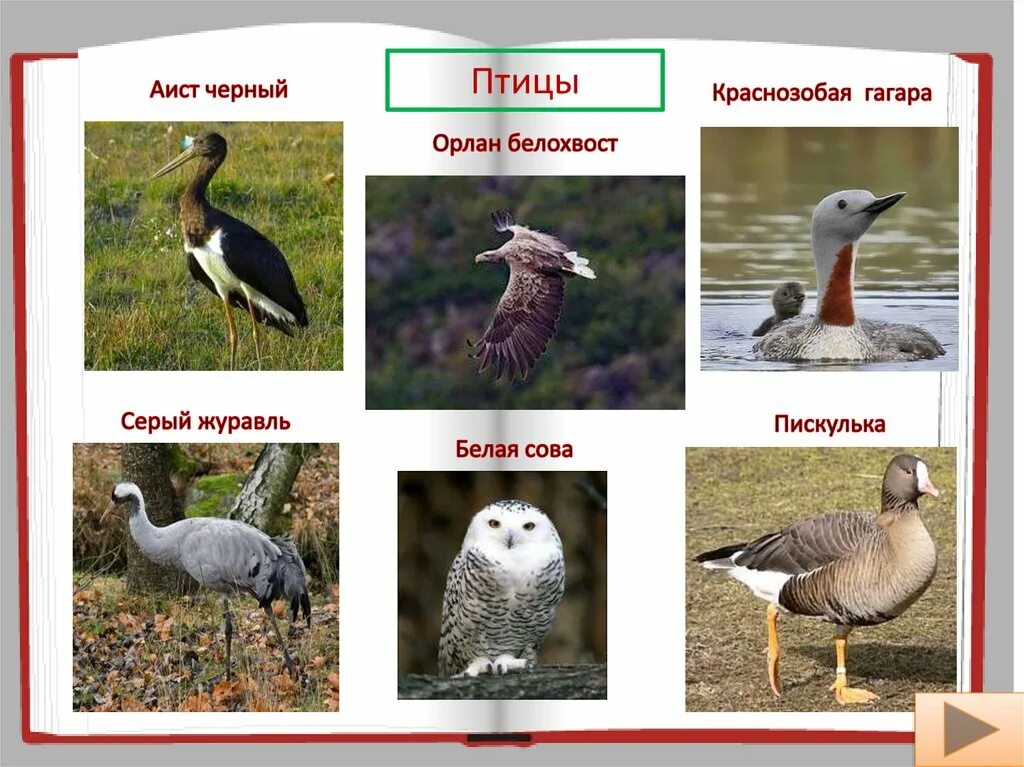 Птицы

Аист черный

Орлан белохвост

Краснозобая гагара

Серый журавль

Белая сова

Пискулька